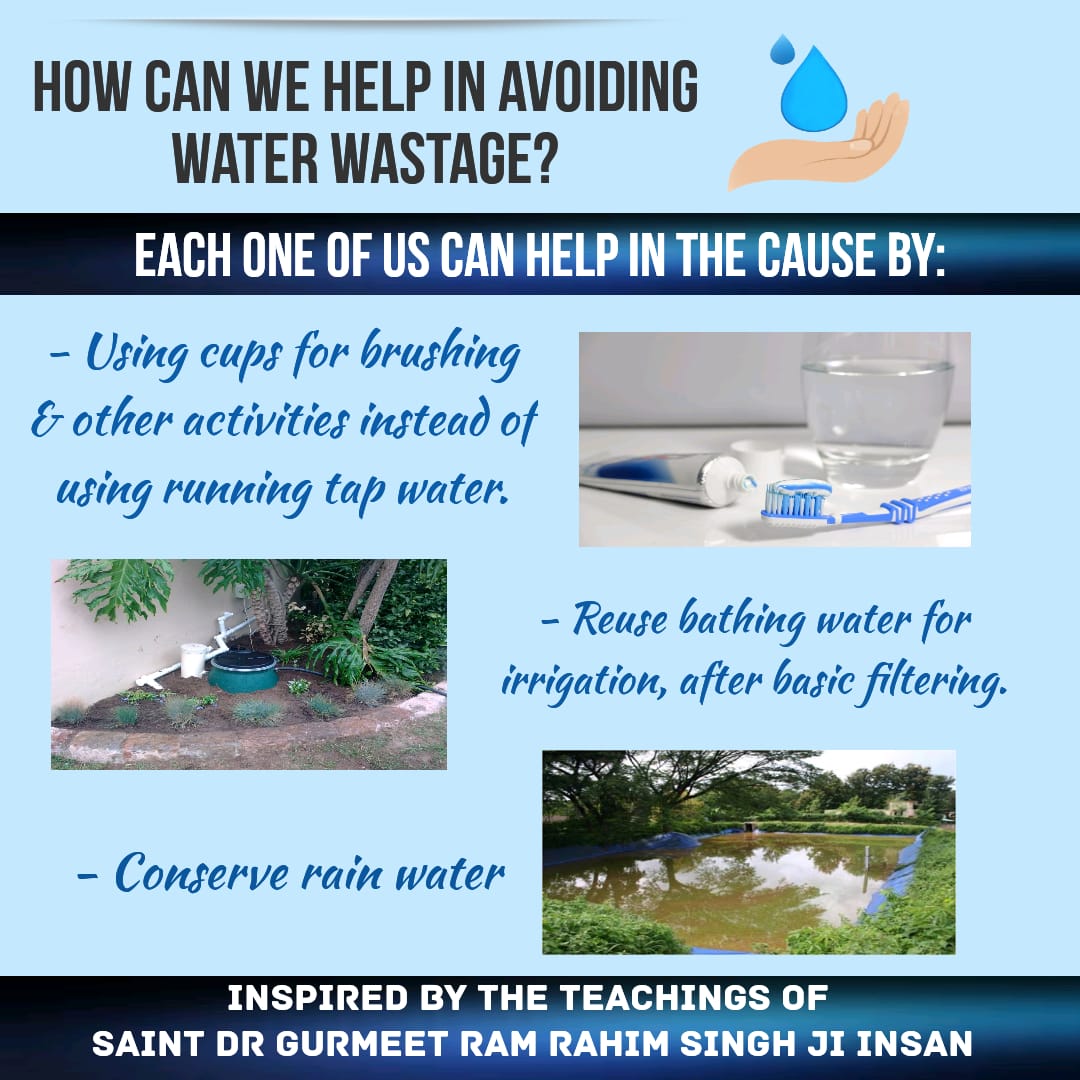 HOW CAN WE HELP IN AVOIDING WATER WASTAGE?

EACH ONE OF US CAN HELP IN THE CAUSE BY:

- Using cups for brushing & other activities instead of using running tap water.

- Reuse bathing water for irrigation, after basic filtering.

- Conserve rain water

INSPIRED BY THE TEACHINGS OF
SAINT DR GURMEET RAM RAHIM SINGH JI INSAN